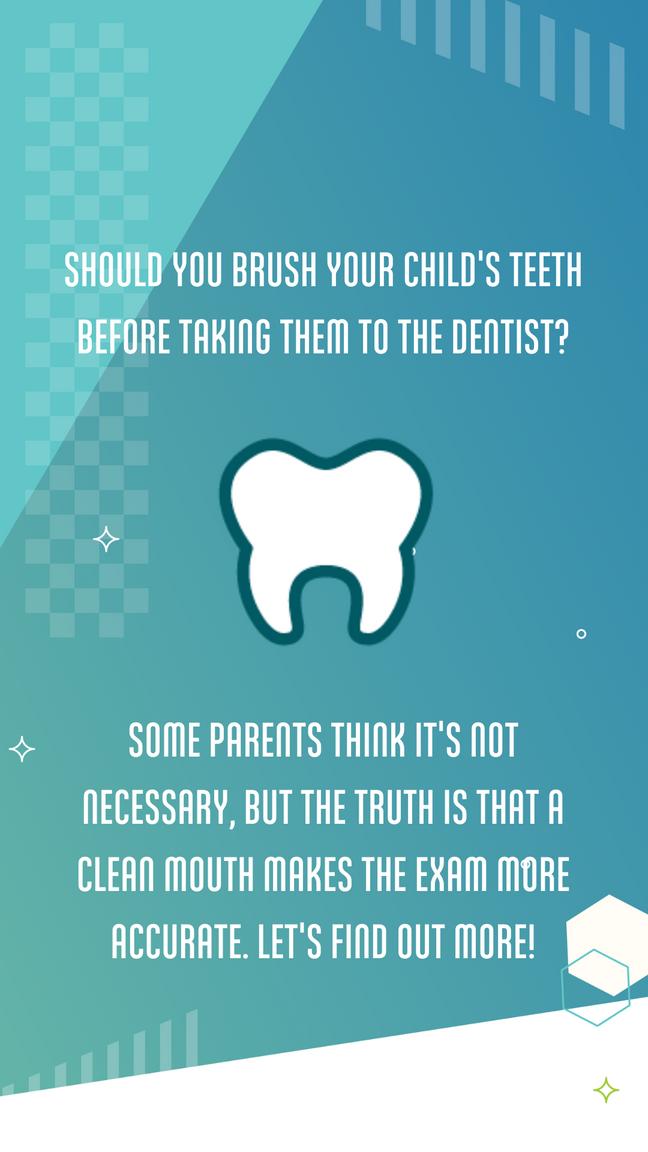 SHOULD YOU BRUSH YOUR CHILD'S TEETH BEFORE TAKING THEM TO THE DENTIST?

SOME PARENTS THINK IT'S NOT NECESSARY, BUT THE TRUTH IS THAT A CLEAN MOUTH MAKES THE EXAM MORE ACCURATE. LET'S FIND OUT MORE!